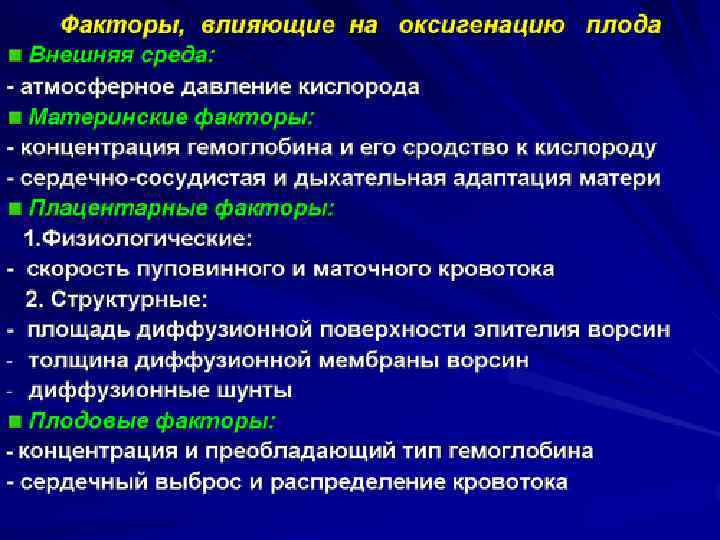 Факторы, влияющие на оксигенацию плода

■ Внешняя среда:
- атмосферное давление кислорода
■ Материнские факторы:
- концентрация гемоглобина и его сродство к кислороду
- сердечно-сосудистая и дыхательная адаптация матери
■ Плацентарные факторы:
1.Физиологические:
- скорость пуповинного и маточного кровотока
2. Структурные:
- площадь диффузионной поверхности эпителия ворсин
- толщина диффузионной мембраны ворсин
- диффузионные шунты
■ Плодовые факторы:
- концентрация и преобладающий тип гемоглобина
- сердечный выброс и распределение кровотока